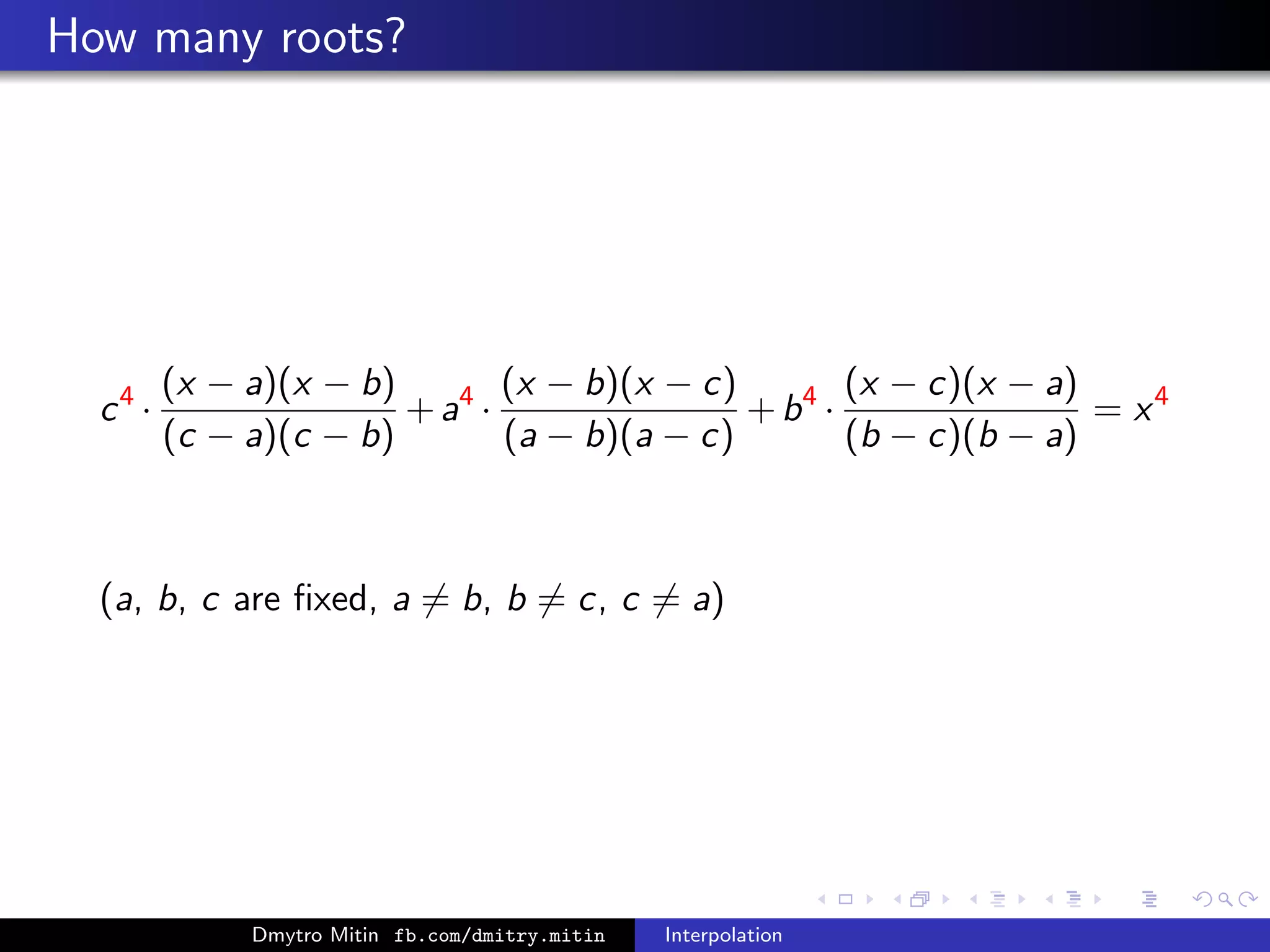 How many roots?

$c^4 \cdot \frac{(x-a)(x-b)}{(c-a)(c-b)} + a^4 \cdot \frac{(x-b)(x-c)}{(a-b)(a-c)} + b^4 \cdot \frac{(x-c)(x-a)}{(b-c)(b-a)} = x^4$

($a$, $b$, $c$ are fixed, $a \neq b$, $b \neq c$, $c \neq a$)

Dmytro Mitin fb.com/dmitry.mitin Interpolation